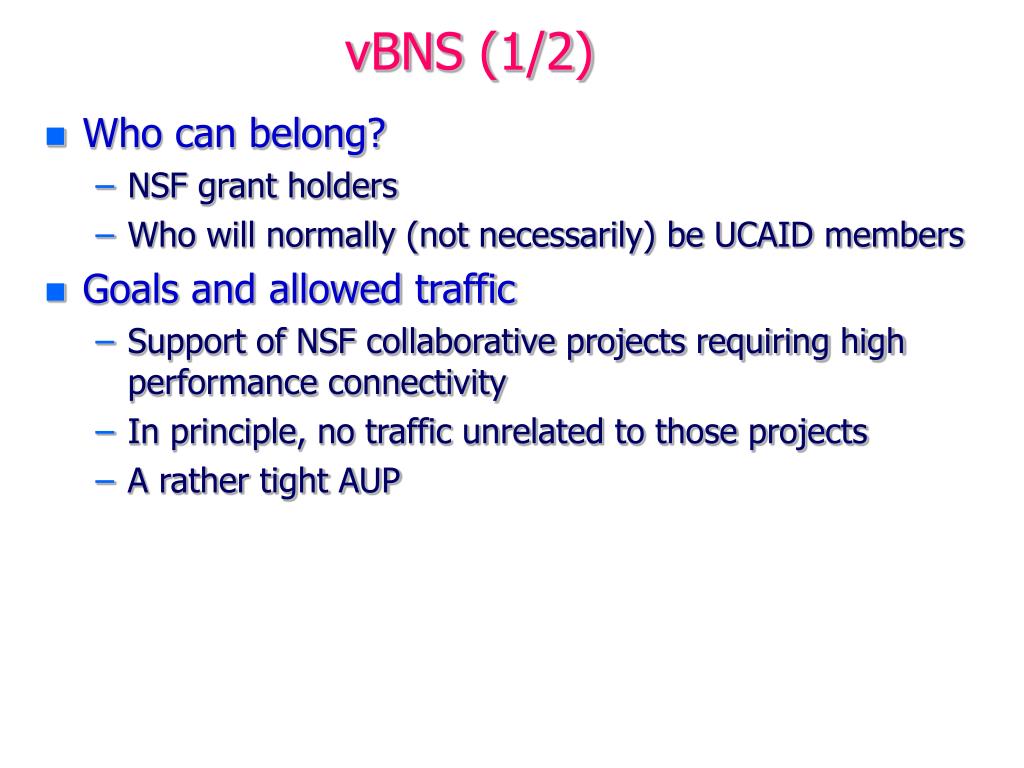 vBNS (1/2)

Who can belong?
– NSF grant holders
– Who will normally (not necessarily) be UCAID members

Goals and allowed traffic
– Support of NSF collaborative projects requiring high performance connectivity
– In principle, no traffic unrelated to those projects
– A rather tight AUP